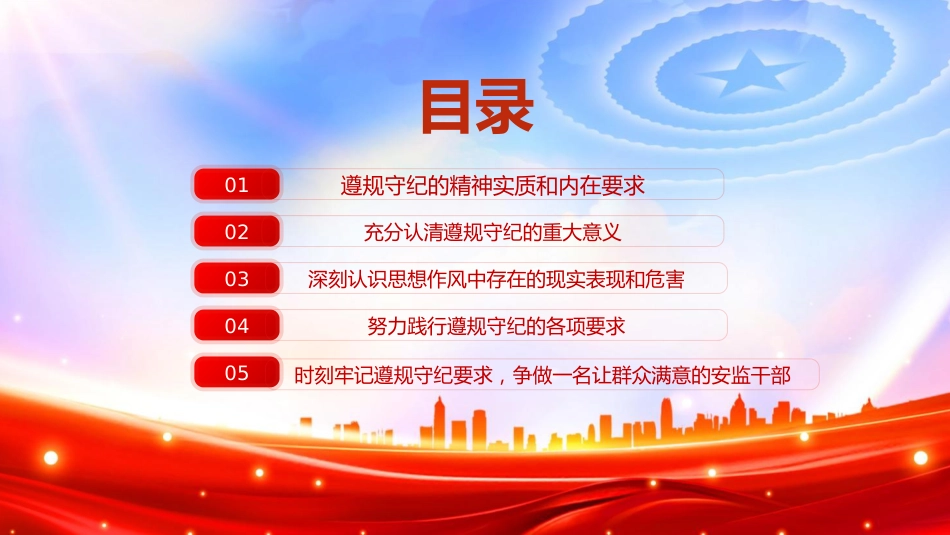 目录

01 遵规守纪的精神实质和内在要求

02 充分认清遵规守纪的重大意义

03 深刻认识思想作风中存在的现实表现和危害

04 努力践行遵规守纪的各项要求

05 时刻牢记遵规守纪要求，争做一名让群众满意的安监干部